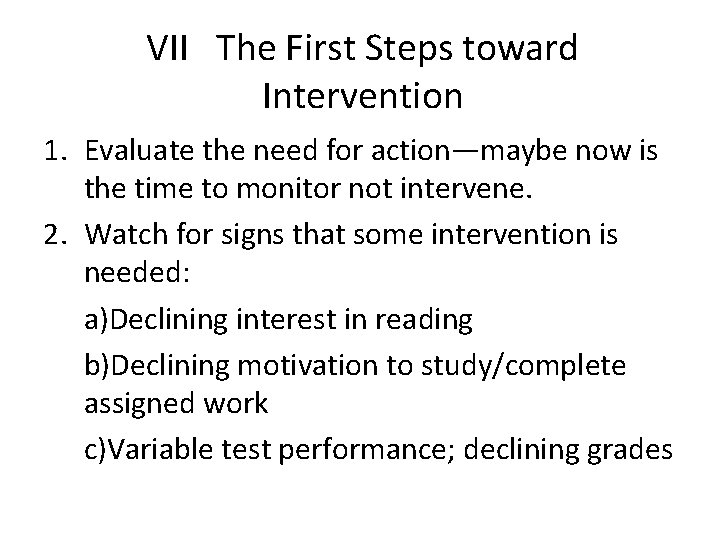 VII The First Steps toward Intervention

1. Evaluate the need for action—maybe now is the time to monitor not intervene.

2. Watch for signs that some intervention is needed:

a)Declining interest in reading

b)Declining motivation to study/complete assigned work

c)Variable test performance; declining grades